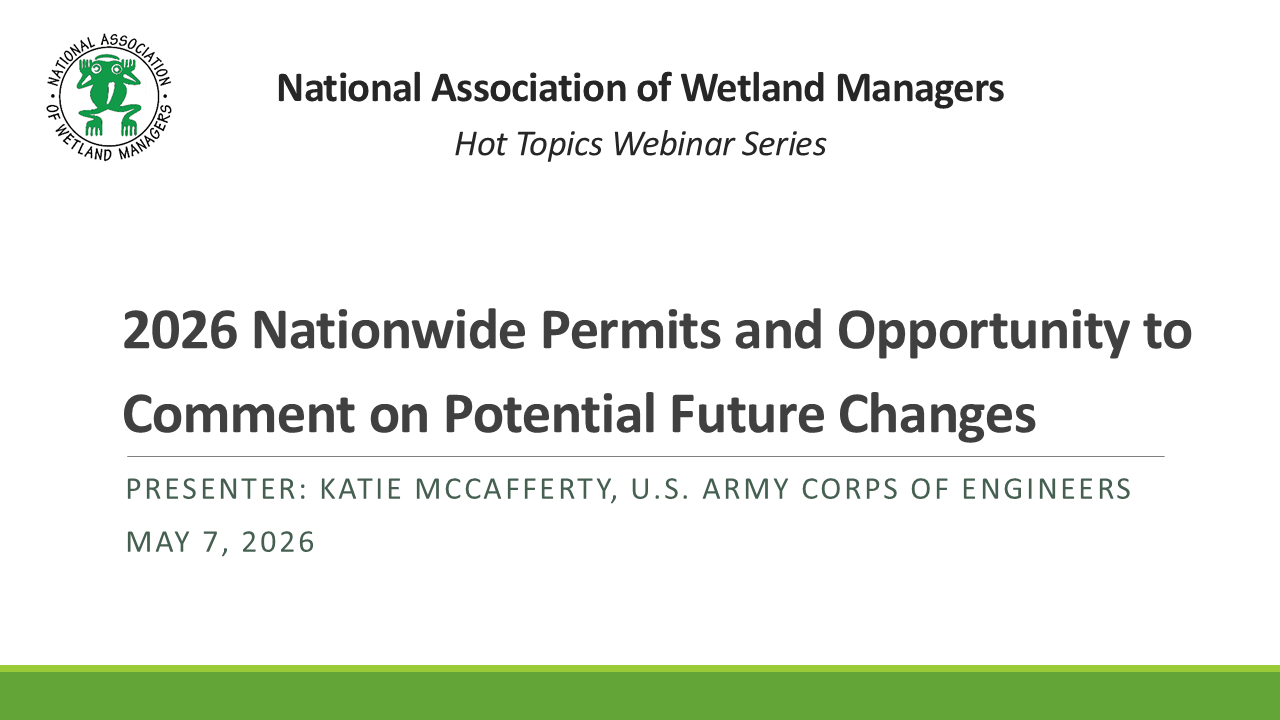 NATIONAL ASSOCIATION OF WETLAND MANAGERS

National Association of Wetland Managers

Hot Topics Webinar Series

2026 Nationwide Permits and Opportunity to Comment on Potential Future Changes

PRESENTER: KATIE MCCAFFERTY, U.S. ARMY CORPS OF ENGINEERS

MAY 7, 2026